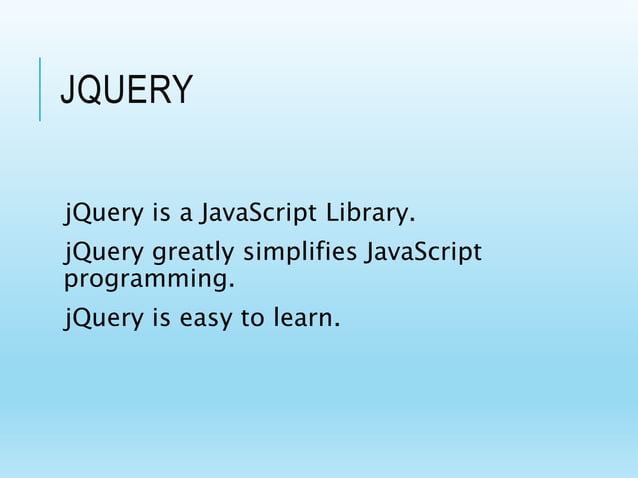 JQUERY

jQuery is a JavaScript Library.

jQuery greatly simplifies JavaScript programming.

jQuery is easy to learn.